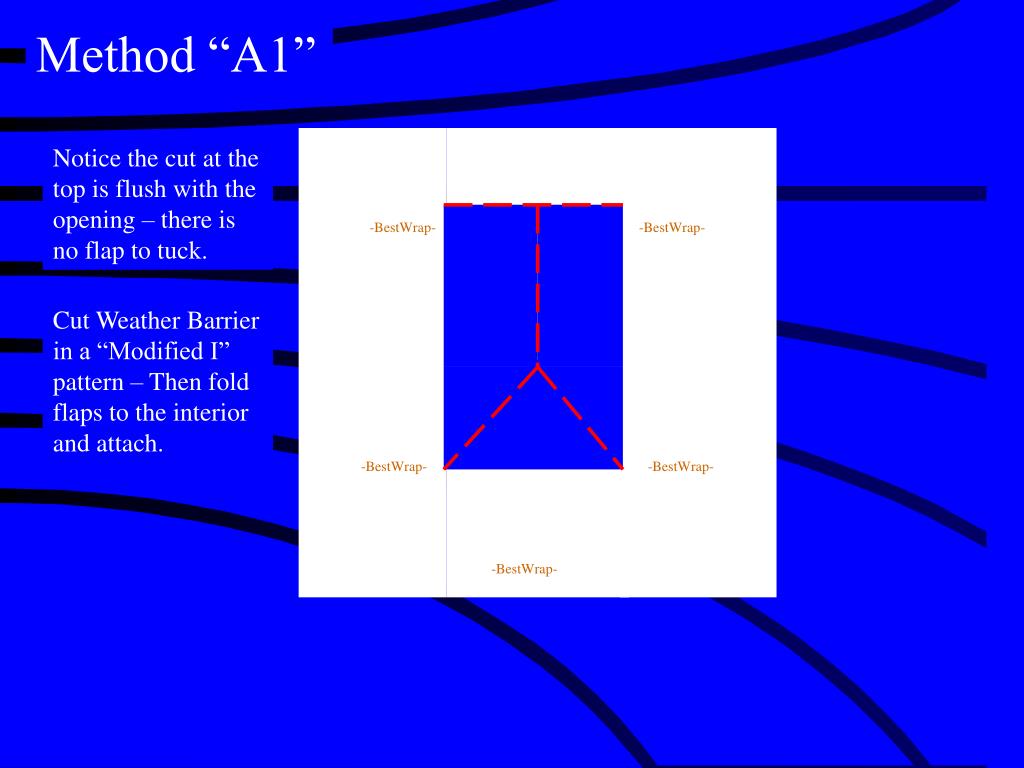 Method “A1”

Notice the cut at the top is flush with the opening – there is no flap to tuck.

Cut Weather Barrier in a “Modified I” pattern – Then fold flaps to the interior and attach.

-BestWrap-

-BestWrap-

-BestWrap-

-BestWrap-

-BestWrap-